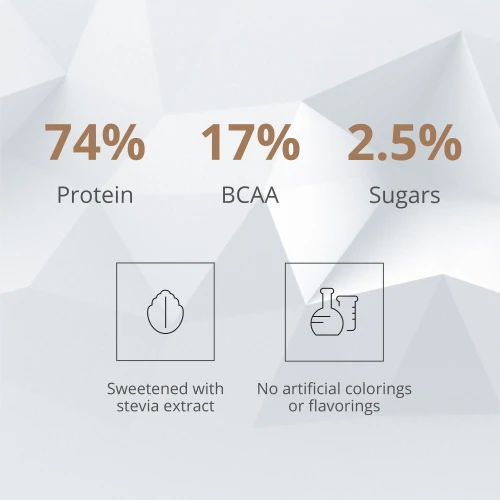 74%
Protein

17%
BCAA

2.5%
Sugars

Sweetened with stevia extract

No artificial colorings or flavorings